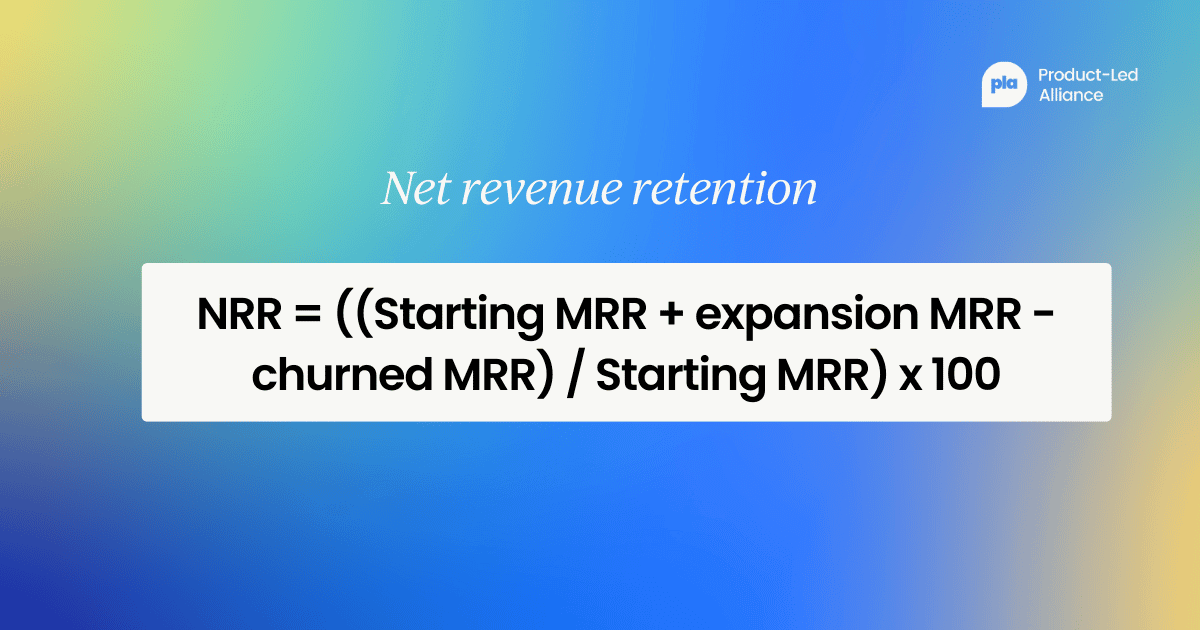 pla Product-Led Alliance

Net revenue retention

NRR = ((Starting MRR + expansion MRR - churned MRR) / Starting MRR) x 100